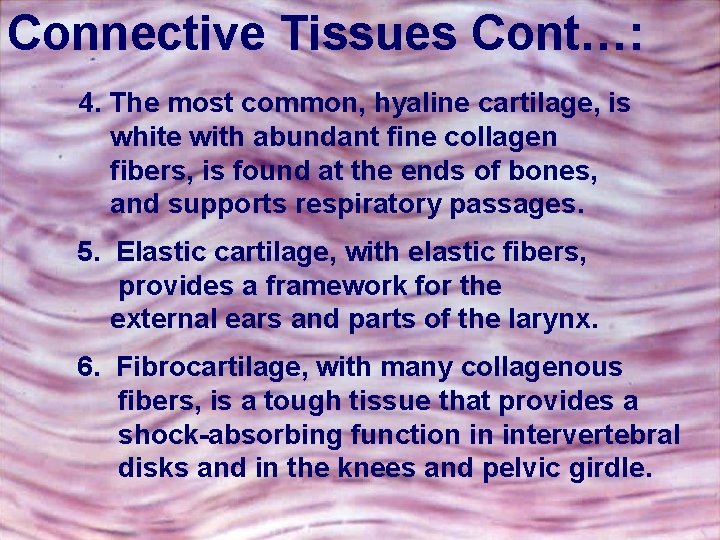 Connective Tissues Cont…:

4. The most common, hyaline cartilage, is white with abundant fine collagen fibers, is found at the ends of bones, and supports respiratory passages.

5. Elastic cartilage, with elastic fibers, provides a framework for the external ears and parts of the larynx.

6. Fibrocartilage, with many collagenous fibers, is a tough tissue that provides a shock-absorbing function in intervertebral disks and in the knees and pelvic girdle.